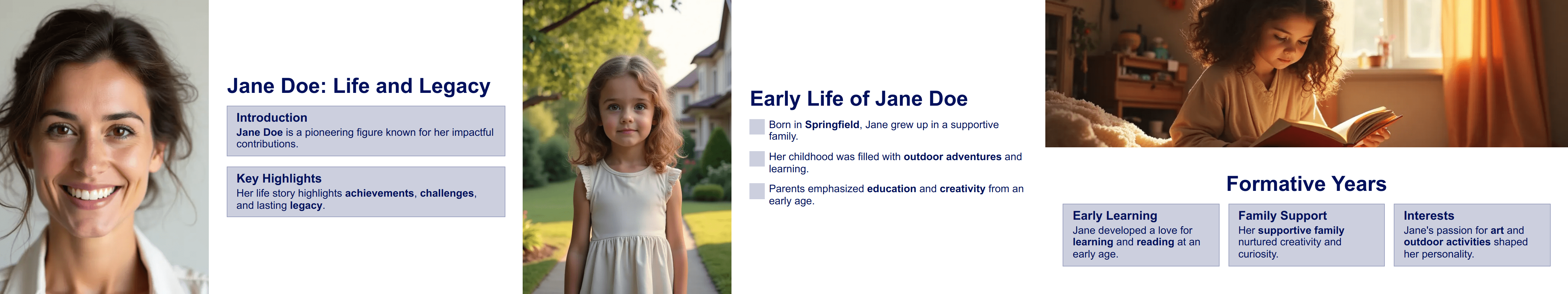 Jane Doe: Life and Legacy

Introduction
Jane Doe is a pioneering figure known for her impactful contributions.

Key Highlights
Her life story highlights achievements, challenges, and lasting legacy.

Early Life of Jane Doe

Born in Springfield, Jane grew up in a supportive family.

Her childhood was filled with outdoor adventures and learning.

Parents emphasized education and creativity from an early age.

Formative Years

Early Learning
Jane developed a love for learning and reading at an early age.

Family Support
Her supportive family nurtured creativity and curiosity.

Interests
Jane's passion for art and outdoor activities shaped her personality.